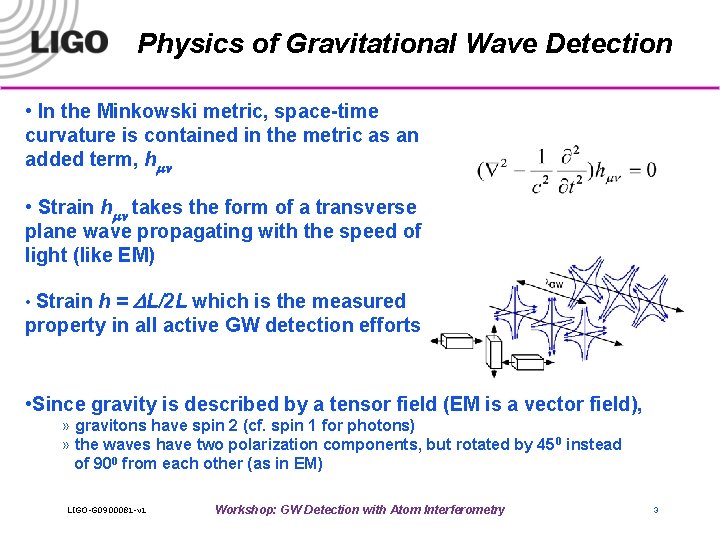 LIGO

Physics of Gravitational Wave Detection

• In the Minkowski metric, space-time curvature is contained in the metric as an added term, $h_{\mu\nu}$

$(\nabla^2 - \frac{1}{c^2}\frac{\partial^2}{\partial t^2})h_{\mu\nu} = 0$

• Strain $h_{\mu\nu}$ takes the form of a transverse plane wave propagating with the speed of light (like EM)

• Strain $h = \Delta L/2L$ which is the measured property in all active GW detection efforts

$\lambda_{GW}$

•Since gravity is described by a tensor field (EM is a vector field),

» gravitons have spin 2 (cf. spin 1 for photons)

» the waves have two polarization components, but rotated by $45^0$ instead of $90^0$ from each other (as in EM)

LIGO-G0900081-v1

Workshop: GW Detection with Atom Interferometry

3